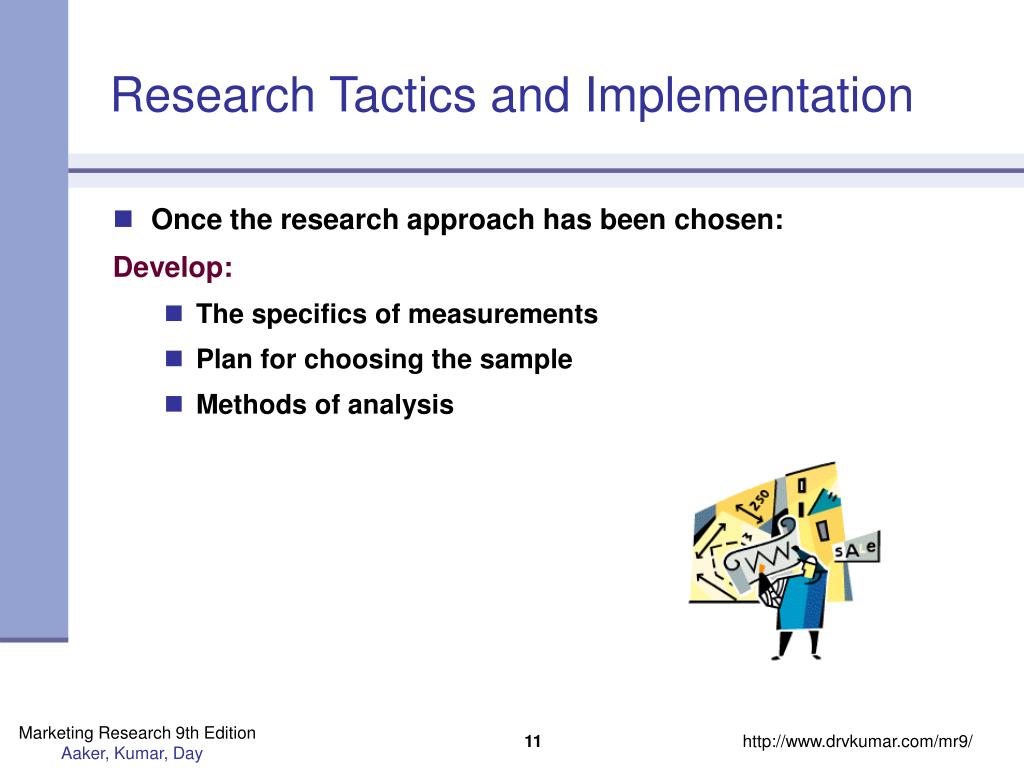 Research Tactics and Implementation

Once the research approach has been chosen:

Develop:

The specifics of measurements

Plan for choosing the sample

Methods of analysis

250

sAle

Marketing Research 9th Edition
Aaker, Kumar, Day

11

http://www.drvkumar.com/mr9/